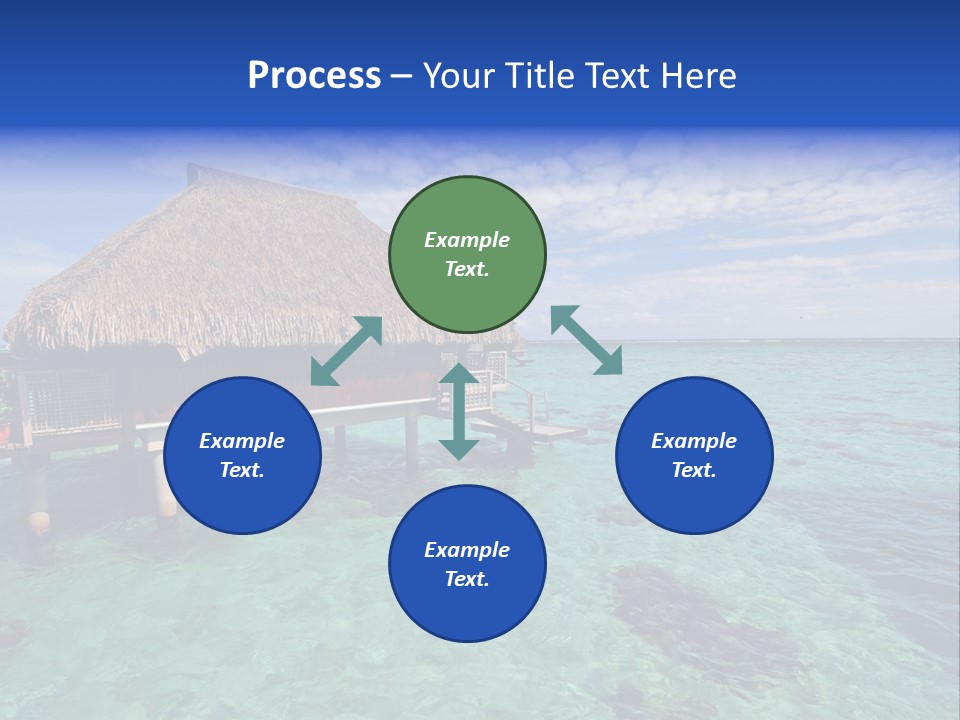 Process – Your Title Text Here

Example Text.

Example Text.

Example Text.

Example Text.